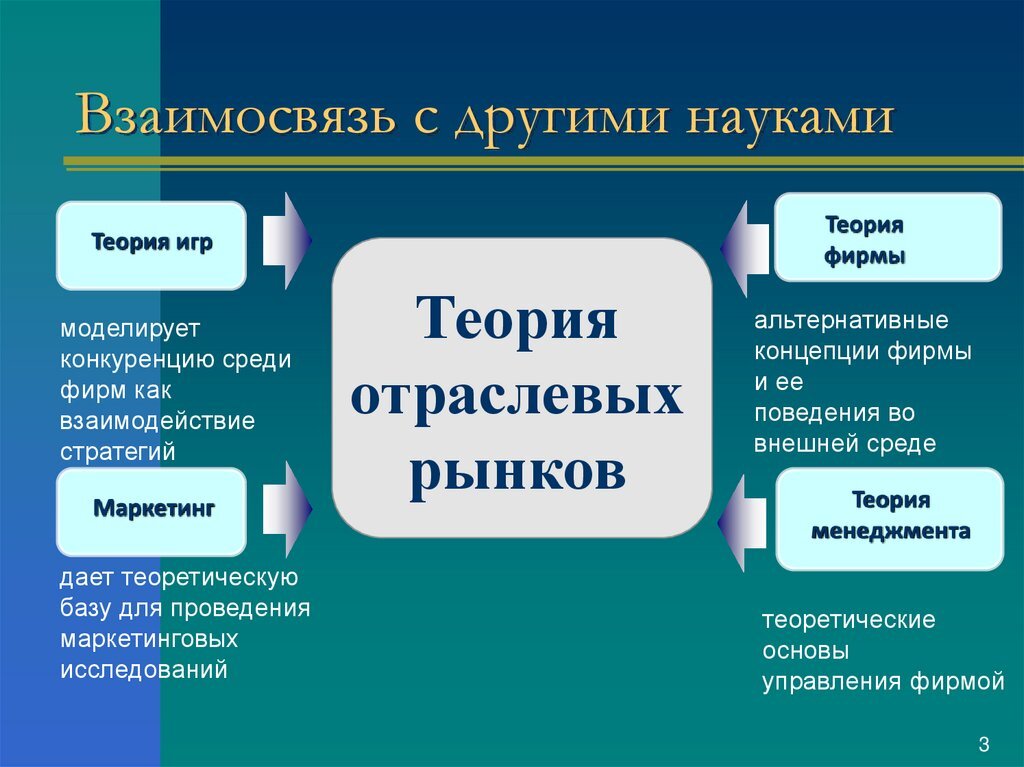 Взаимосвязь с другими науками

Теория игр

моделирует конкуренцию среди фирм как взаимодействие стратегий

Маркетинг

дает теоретическую базу для проведения маркетинговых исследований

Теория отраслевых рынков

Теория фирмы

альтернативные концепции фирмы и ее поведения во внешней среде

Теория менеджмента

теоретические основы управления фирмой

3